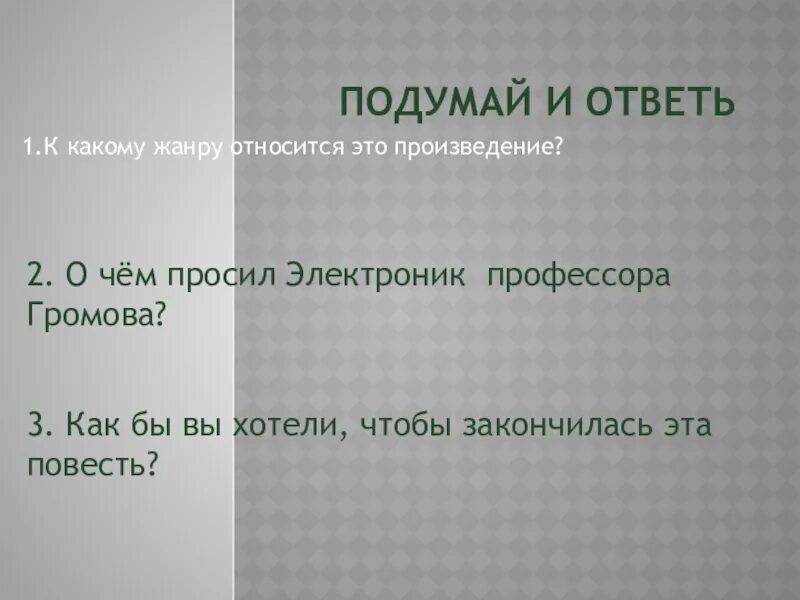 ПОДУМАЙ И ОТВЕТЬ

1.К какому жанру относится это произведение?

2. О чём просил Электроник профессора Громова?

3. Как бы вы хотели, чтобы закончилась эта повесть?